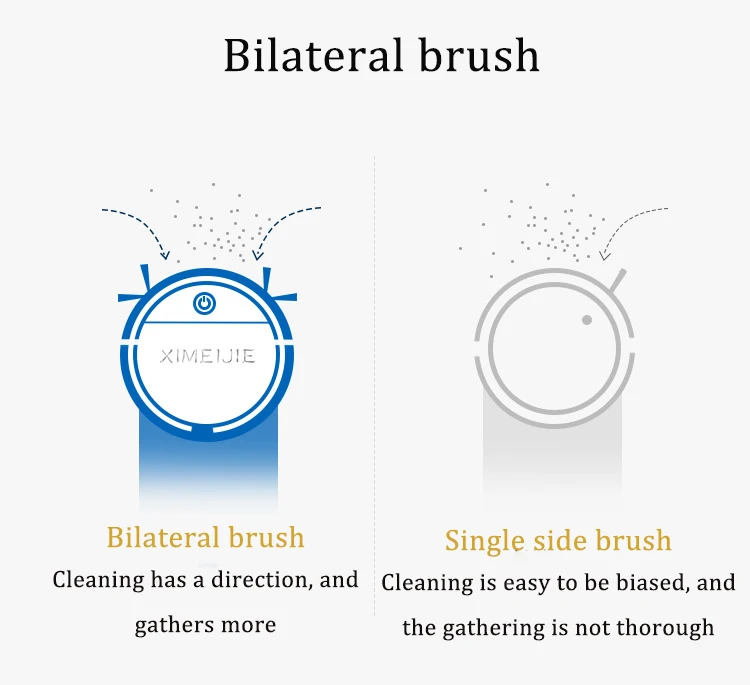 Bilateral brush

XIMEIJIE

Bilateral brush
Cleaning has a direction, and gathers more

Single side brush
Cleaning is easy to be biased, and the gathering is not thorough